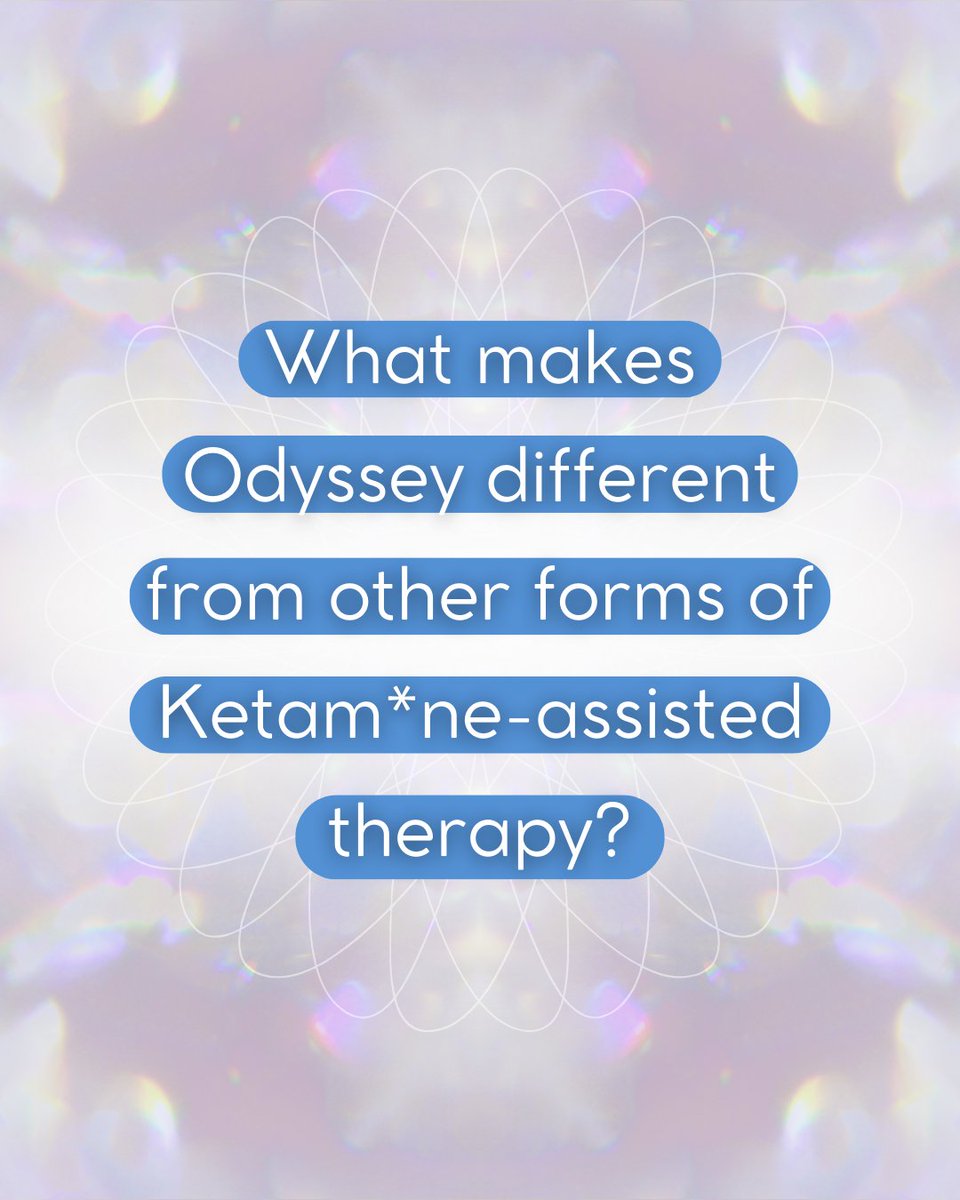 What makes Odyssey different from other forms of Ketam*ne-assisted therapy?